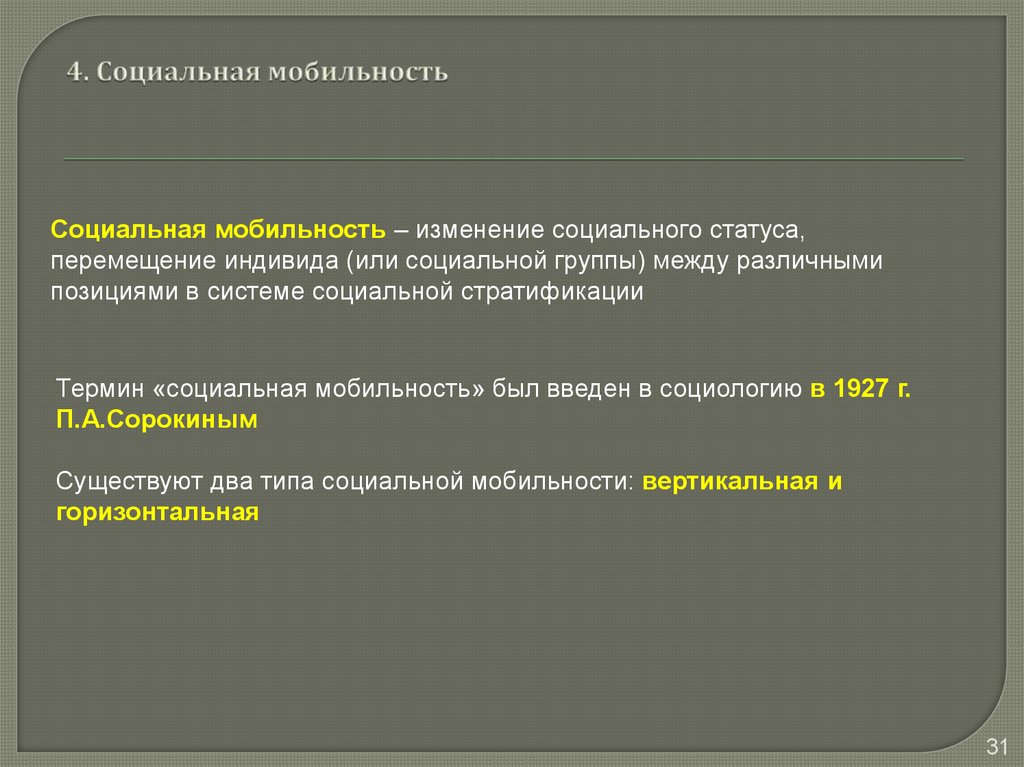 4. Социальная мобильность

Социальная мобильность – изменение социального статуса, перемещение индивида (или социальной группы) между различными позициями в системе социальной стратификации

Термин «социальная мобильность» был введен в социологию в 1927 г. П.А.Сорокиным

Существуют два типа социальной мобильности: вертикальная и горизонтальная

31